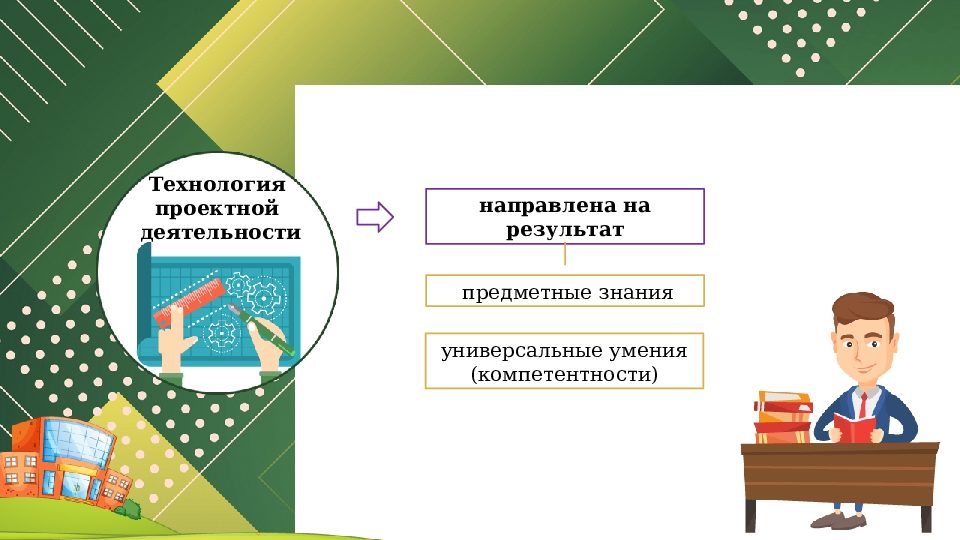 Технология проектной деятельности

направлена на результат

предметные знания

универсальные умения (компетентности)